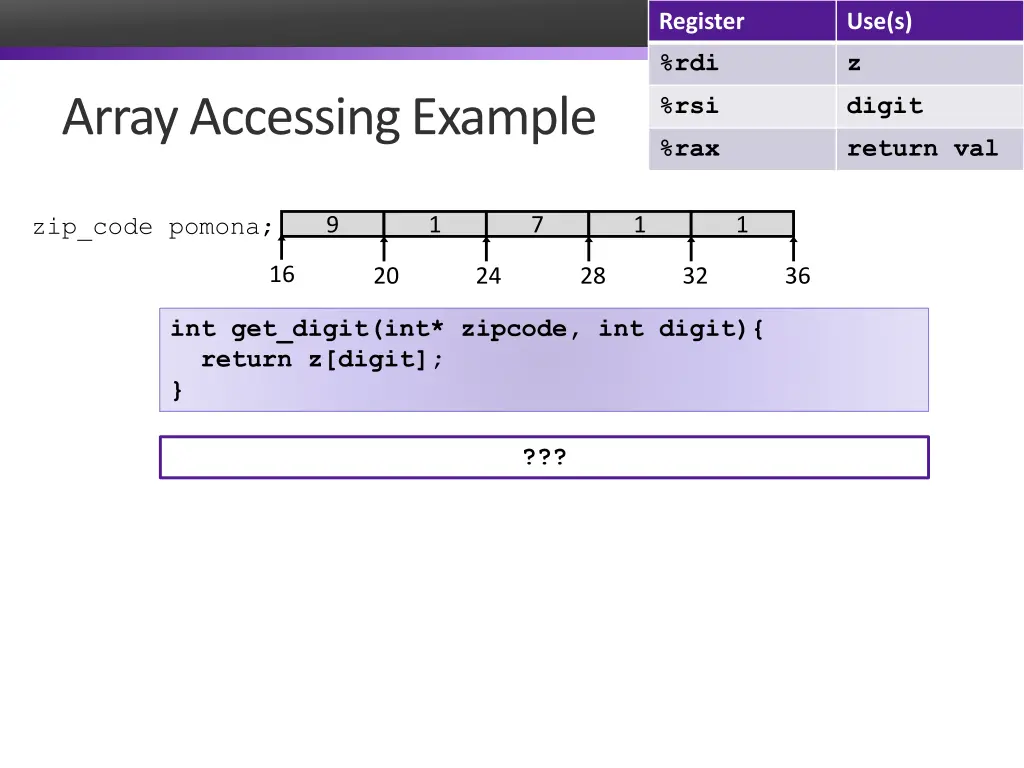 | Register | Use(s) |
|---|---|
| %rdi | z |
| %rsi | digit |
| %rax | return val |

Array Accessing Example

zip_code pomona;

| 9 | 1 | 7 | 1 | 1 |
|---|---|---|---|---|

16 20 24 28 32 36

int get_digit(int* zipcode, int digit){
return z[digit];
}

???